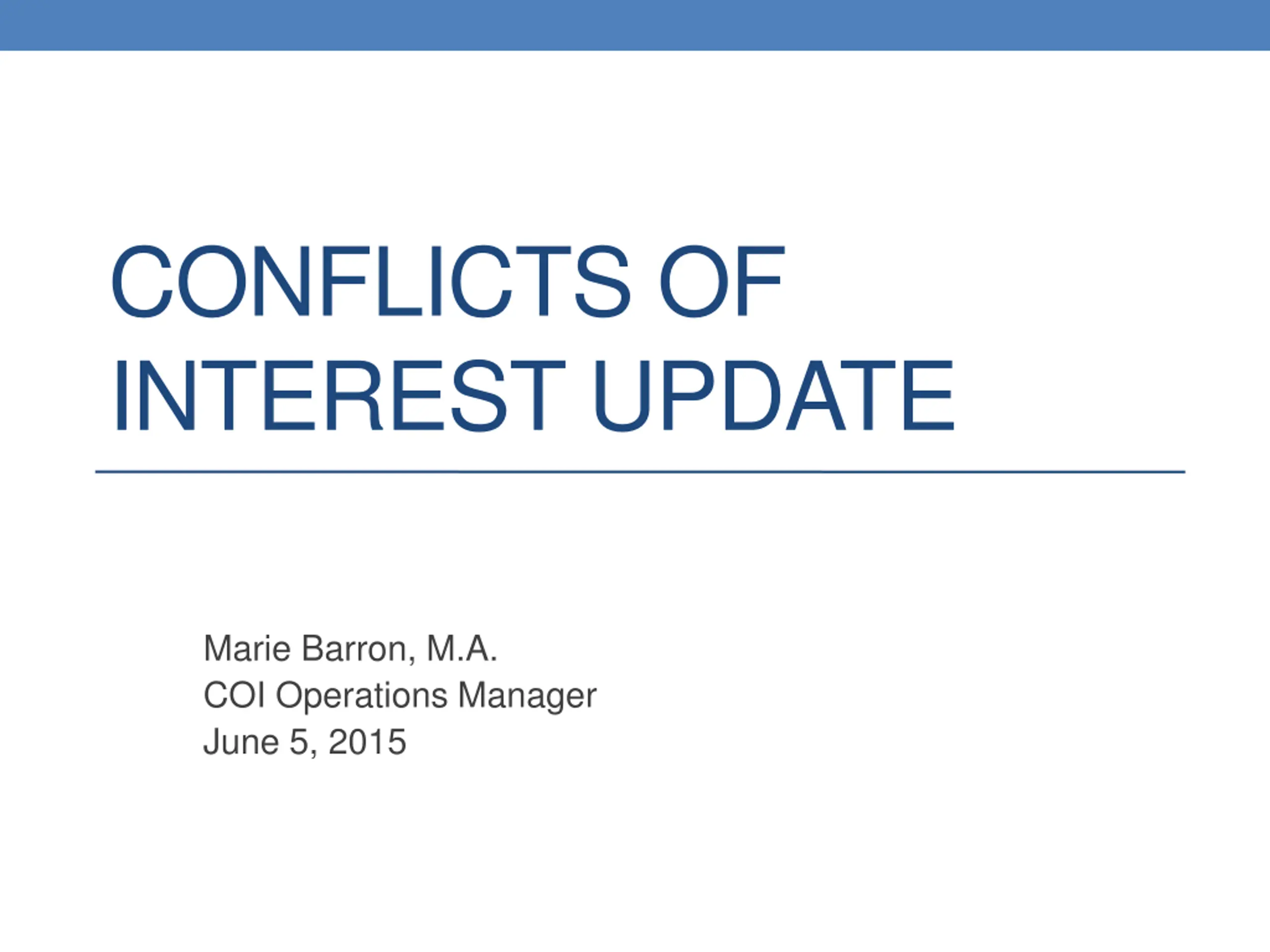 CONFLICTS OF INTEREST UPDATE

Marie Barron, M.A.
COI Operations Manager
June 5, 2015